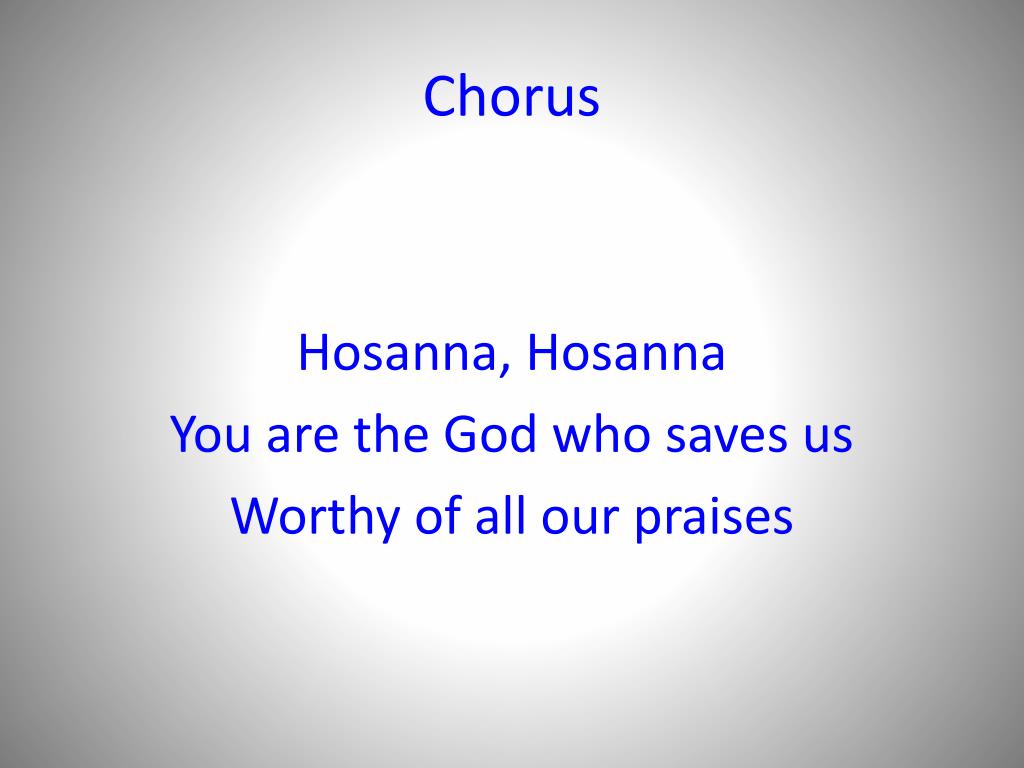 Chorus

Hosanna, Hosanna
You are the God who saves us
Worthy of all our praises